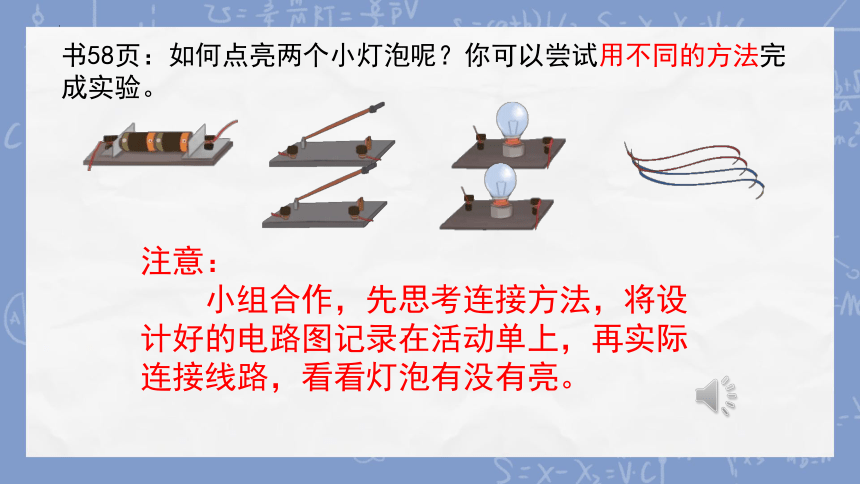 书58页：如何点亮两个小灯泡呢？你可以尝试用不同的方法完成实验。

注意：

小组合作，先思考连接方法，将设计好的电路图记录在活动单上，再实际连接线路，看看灯泡有没有亮。